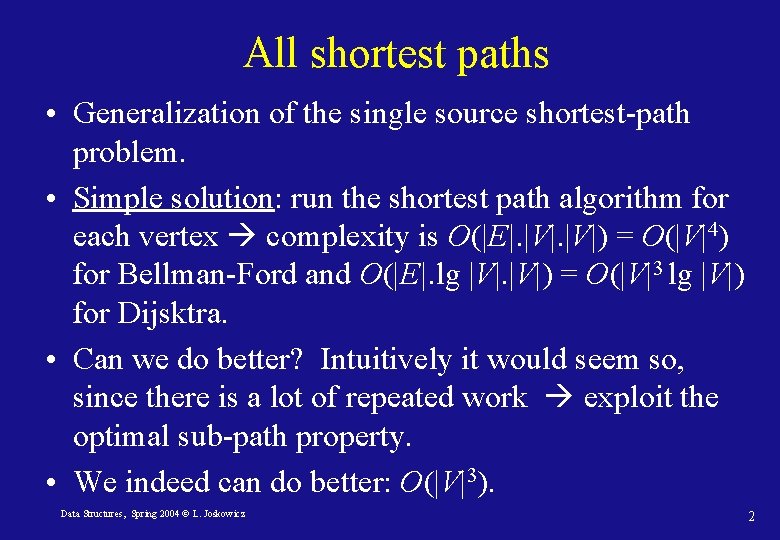 All shortest paths

• Generalization of the single source shortest-path problem.

• Simple solution: run the shortest path algorithm for each vertex → complexity is $O(|E|.|V|.|V|) = O(|V|^4)$ for Bellman-Ford and $O(|E|.\lg |V|.|V|) = O(|V|^3 \lg |V|)$ for Dijsktra.

• Can we do better? Intuitively it would seem so, since there is a lot of repeated work → exploit the optimal sub-path property.

• We indeed can do better: $O(|V|^3)$.

Data Structures, Spring 2004 © L. Joskowicz

2